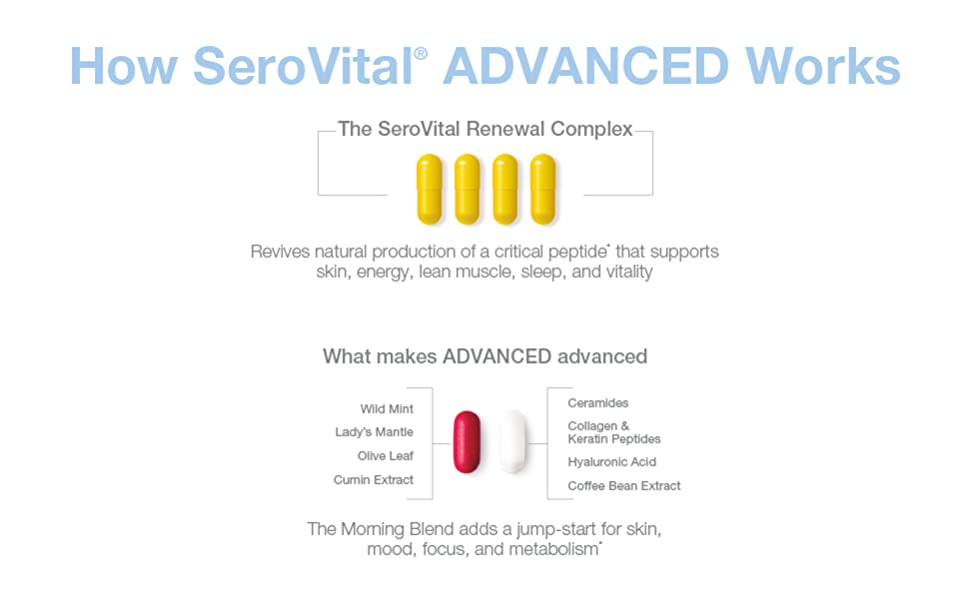 How SeroVital® ADVANCED Works

The SeroVital Renewal Complex

Revives natural production of a critical peptide* that supports skin, energy, lean muscle, sleep, and vitality

What makes ADVANCED advanced

Wild Mint
Lady's Mantle
Olive Leaf
Cumin Extract

Ceramides
Collagen & Keratin Peptides
Hyaluronic Acid
Coffee Bean Extract

The Morning Blend adds a jump-start for skin, mood, focus, and metabolism*